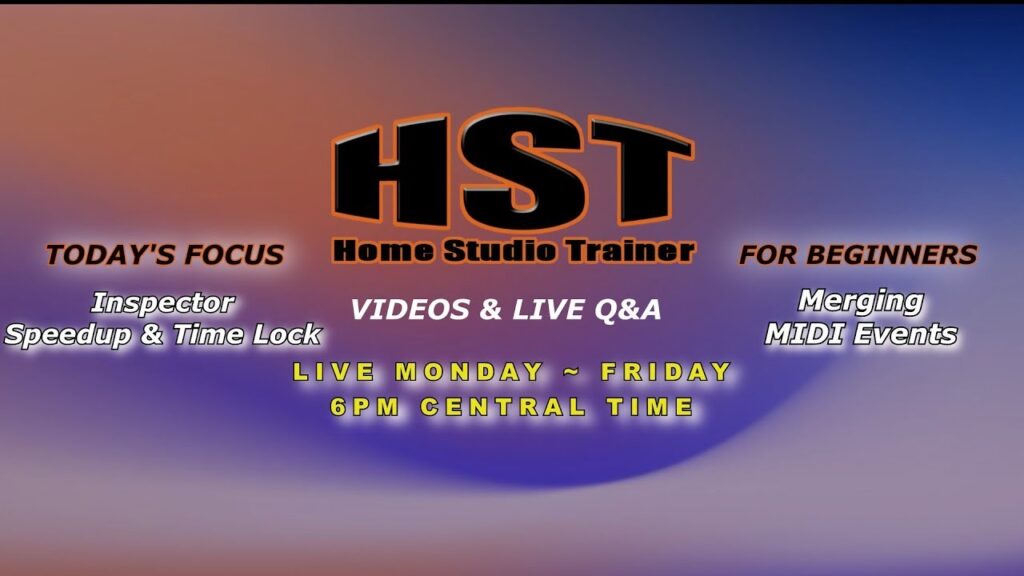 HST
Home Studio Trainer

TODAY'S FOCUS

Inspector
Speedup & Time Lock

VIDEOS & LIVE Q&A

FOR BEGINNERS

Merging
MIDI Events

LIVE MONDAY ~ FRIDAY
6PM CENTRAL TIME